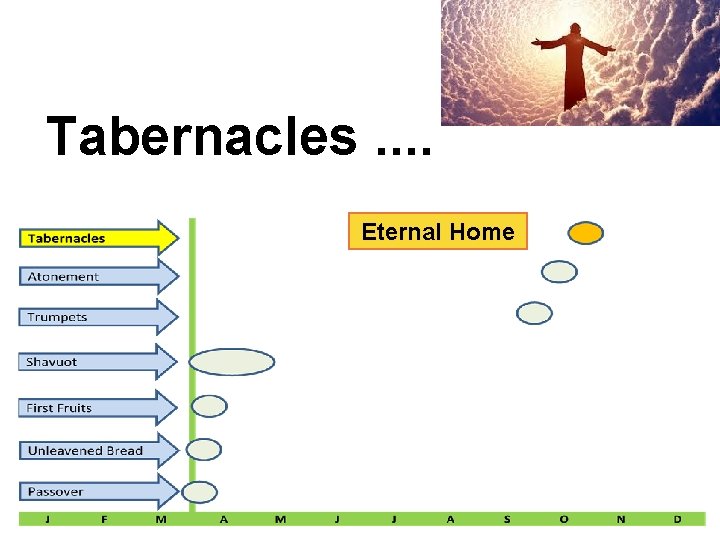 Tabernacles ....

Eternal Home

Tabernacles
Atonement
Trumpets
Shavuot
First Fruits
Unleavened Bread
Passover

J F M A M J J A S O N D